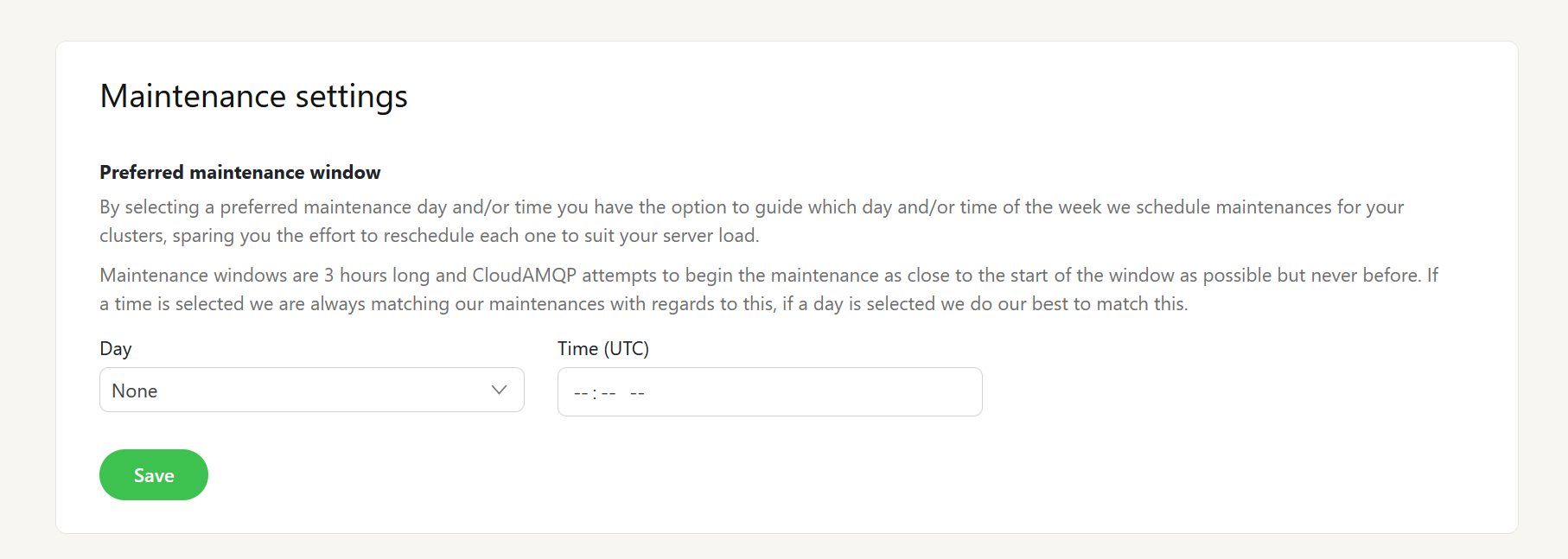 Maintenance settings

Preferred maintenance window

By selecting a preferred maintenance day and/or time you have the option to guide which day and/or time of the week we schedule maintenances for your clusters, sparing you the effort to reschedule each one to suit your server load.

Maintenance windows are 3 hours long and CloudAMQP attempts to begin the maintenance as close to the start of the window as possible but never before. If a time is selected we are always matching our maintenances with regards to this, if a day is selected we do our best to match this.

Day

None

Time (UTC)

-- : -- --

Save